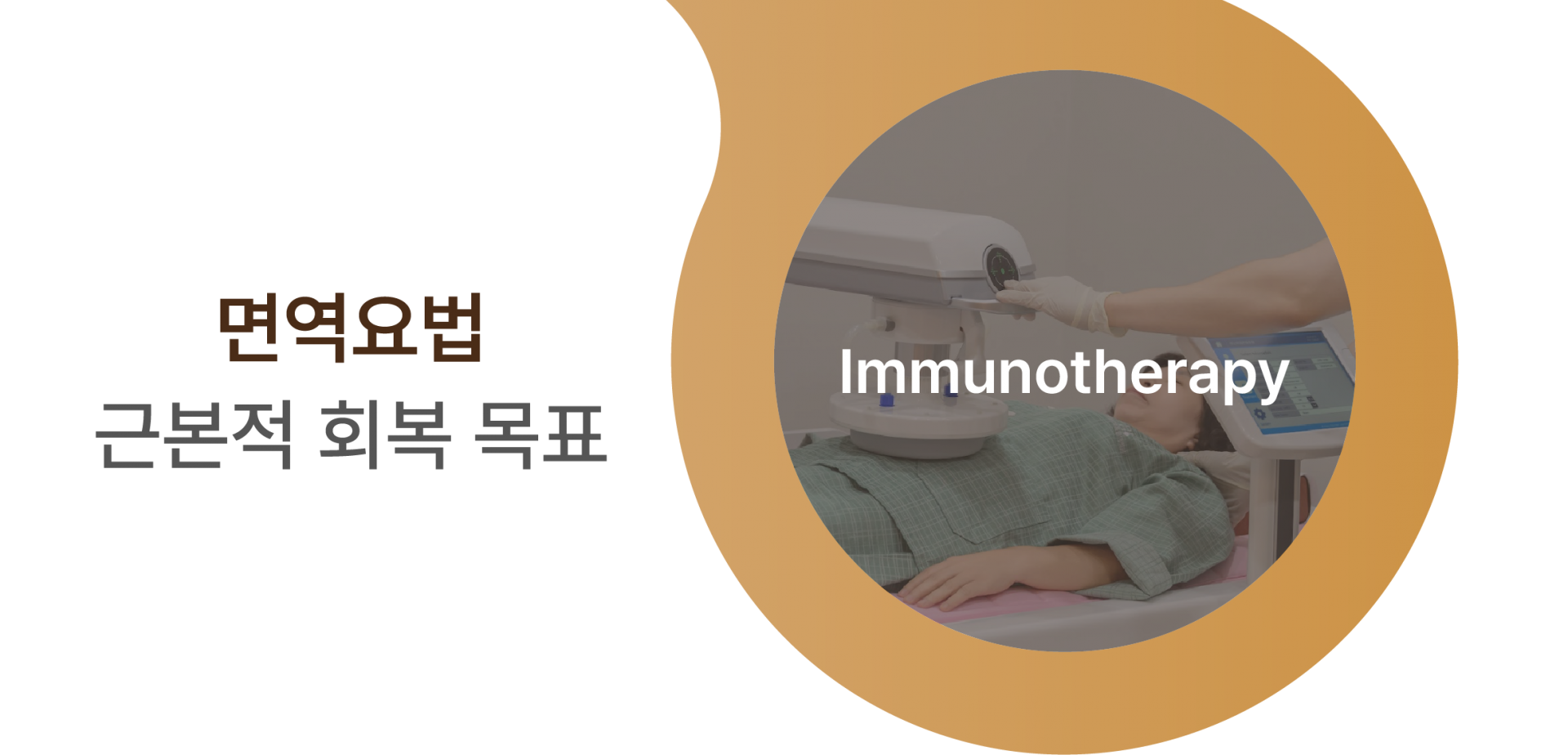 면역요법
근본적 회복 목표

Immunotherapy